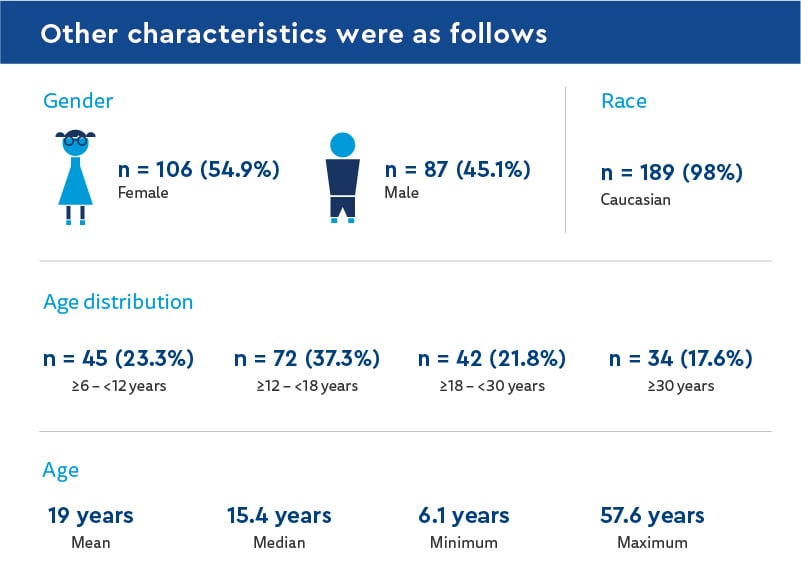 Other characteristics were as follows

Gender

n = 106 (54.9%)
Female

n = 87 (45.1%)
Male

Race

n = 189 (98%)
Caucasian

Age distribution

n = 45 (23.3%)
≥6 – <12 years

n = 72 (37.3%)
≥12 – <18 years

n = 42 (21.8%)
≥18 – <30 years

n = 34 (17.6%)
≥30 years

Age

19 years
Mean

15.4 years
Median

6.1 years
Minimum

57.6 years
Maximum